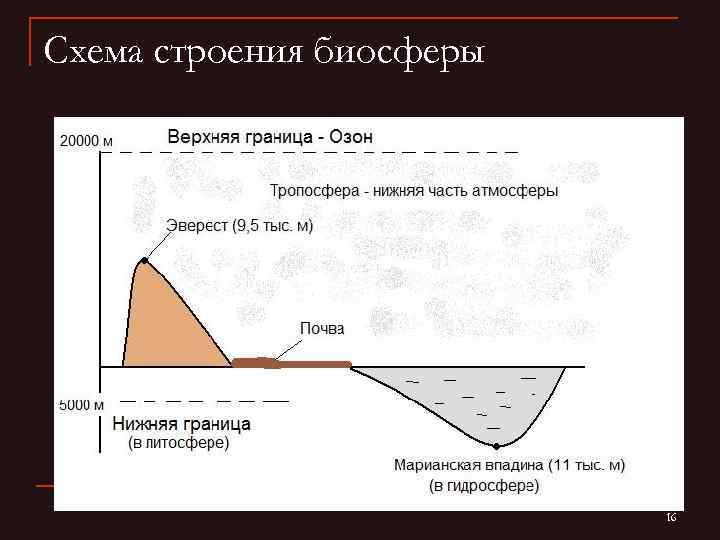 Схема строения биосферы

20000 м

Верхняя граница - Озон

Тропосфера - нижняя часть атмосферы

Эверест (9,5 тыс. м)

Почва

5000 м

Нижняя граница
(в литосфере)

Марианская впадина (11 тыс. м)
(в гидросфере)

16